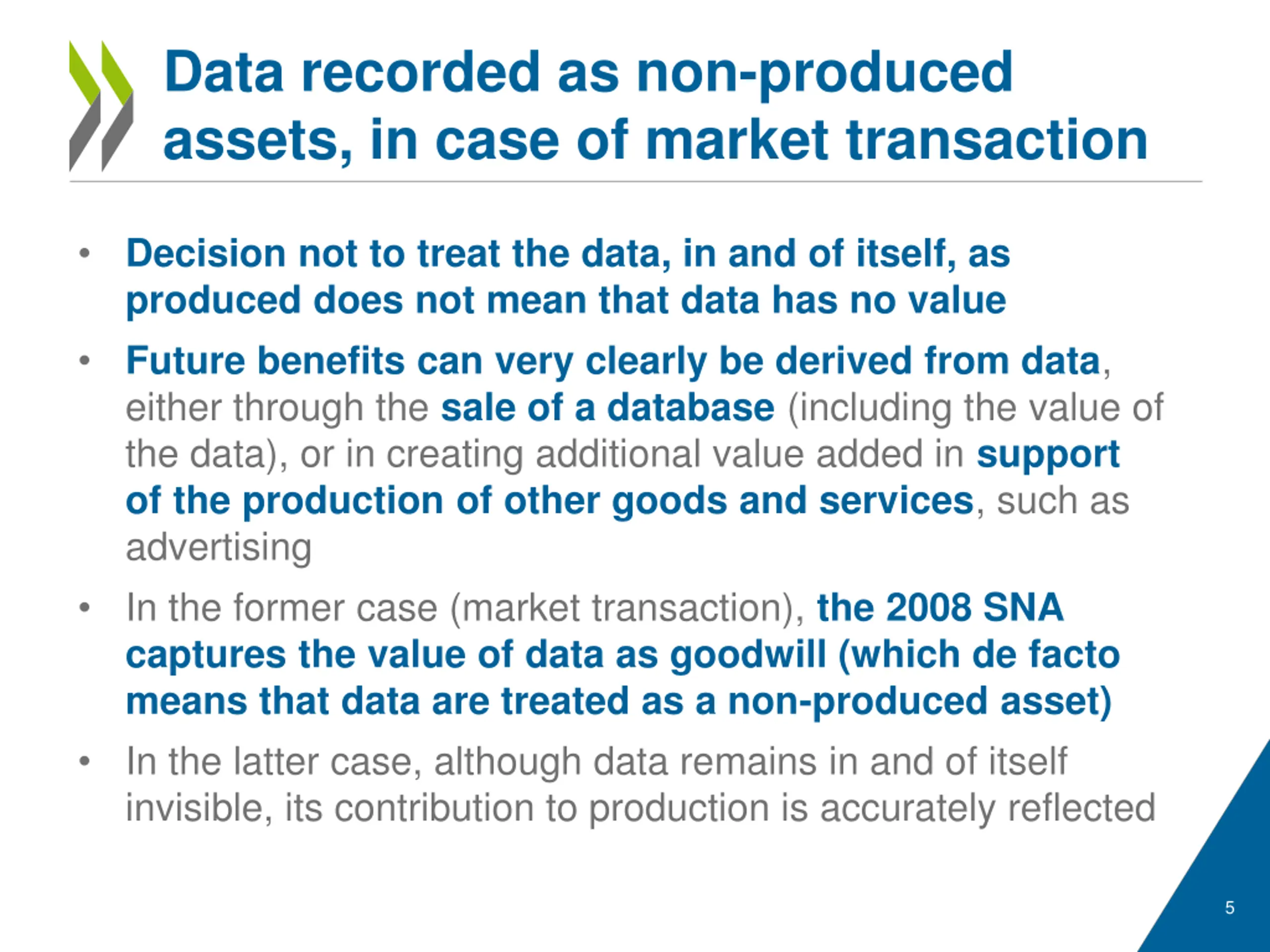 Data recorded as non-produced assets, in case of market transaction

• Decision not to treat the data, in and of itself, as produced does not mean that data has no value

• Future benefits can very clearly be derived from data, either through the sale of a database (including the value of the data), or in creating additional value added in support of the production of other goods and services, such as advertising

• In the former case (market transaction), the 2008 SNA captures the value of data as goodwill (which de facto means that data are treated as a non-produced asset)

• In the latter case, although data remains in and of itself invisible, its contribution to production is accurately reflected

5